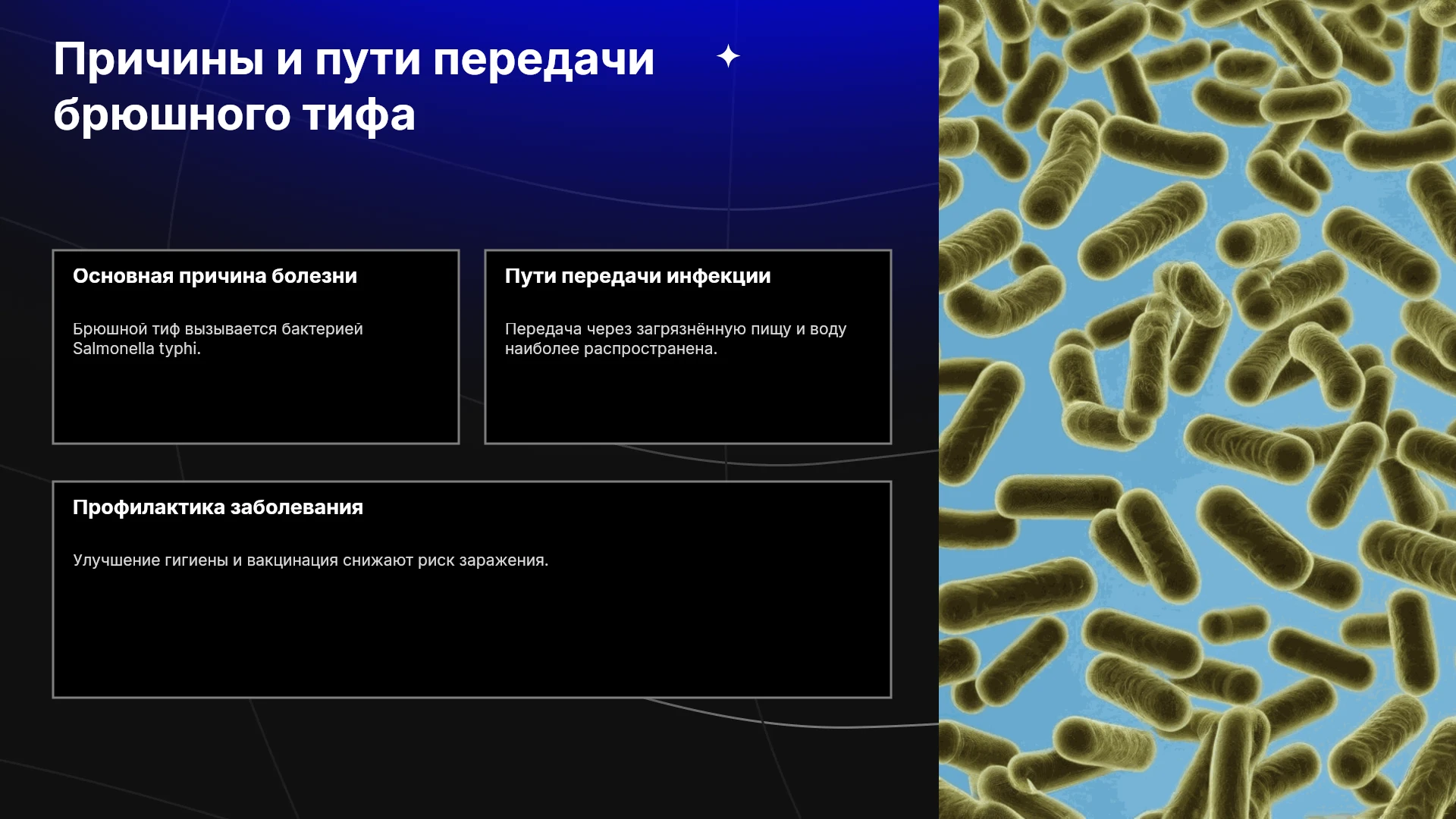 Причины и пути передачи брюшного тифа

Основная причина болезни

Брюшной тиф вызывается бактерией Salmonella typhi.

Пути передачи инфекции

Передача через загрязнённую пищу и воду наиболее распространена.

Профилактика заболевания

Улучшение гигиены и вакцинация снижают риск заражения.